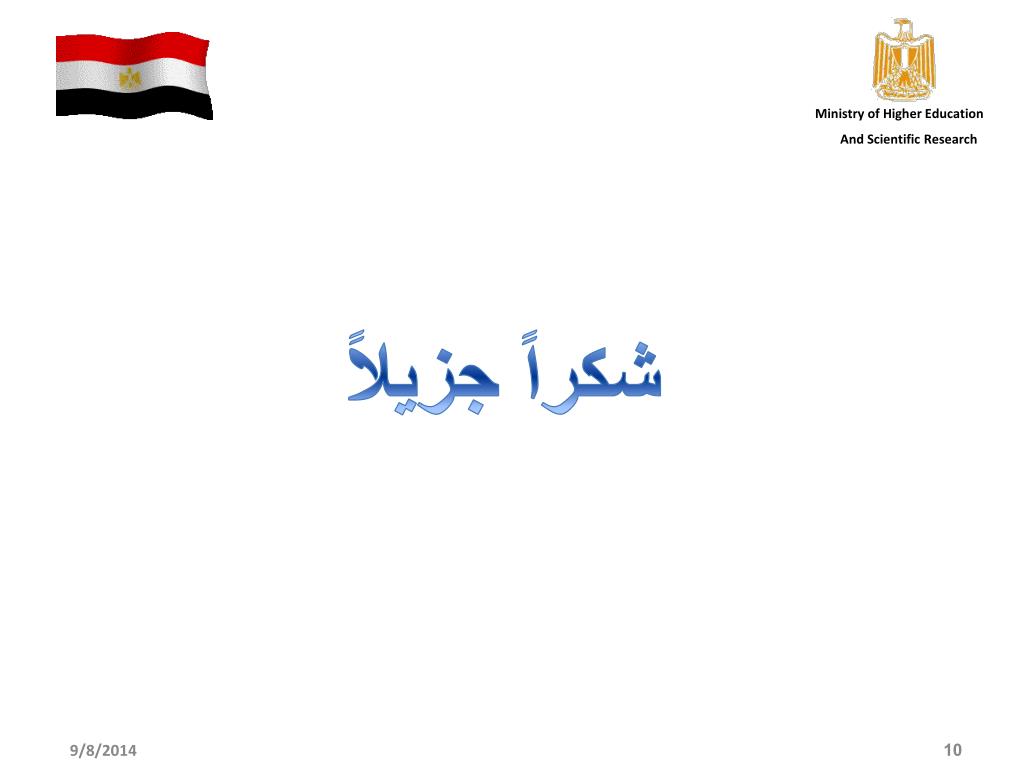 Ministry of Higher Education
And Scientific Research

شكراً جزيلاً

9/8/2014

10